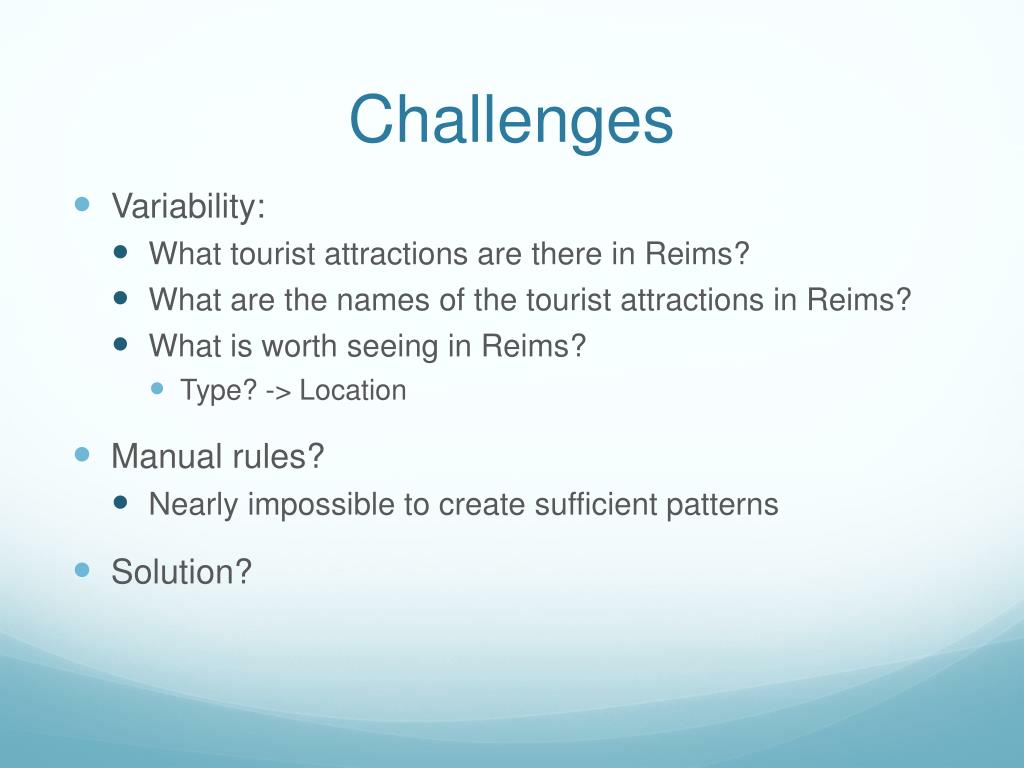 Challenges

- Variability:
  - What tourist attractions are there in Reims?
  - What are the names of the tourist attractions in Reims?
  - What is worth seeing in Reims?
    - Type? -> Location
- Manual rules?
  - Nearly impossible to create sufficient patterns
- Solution?